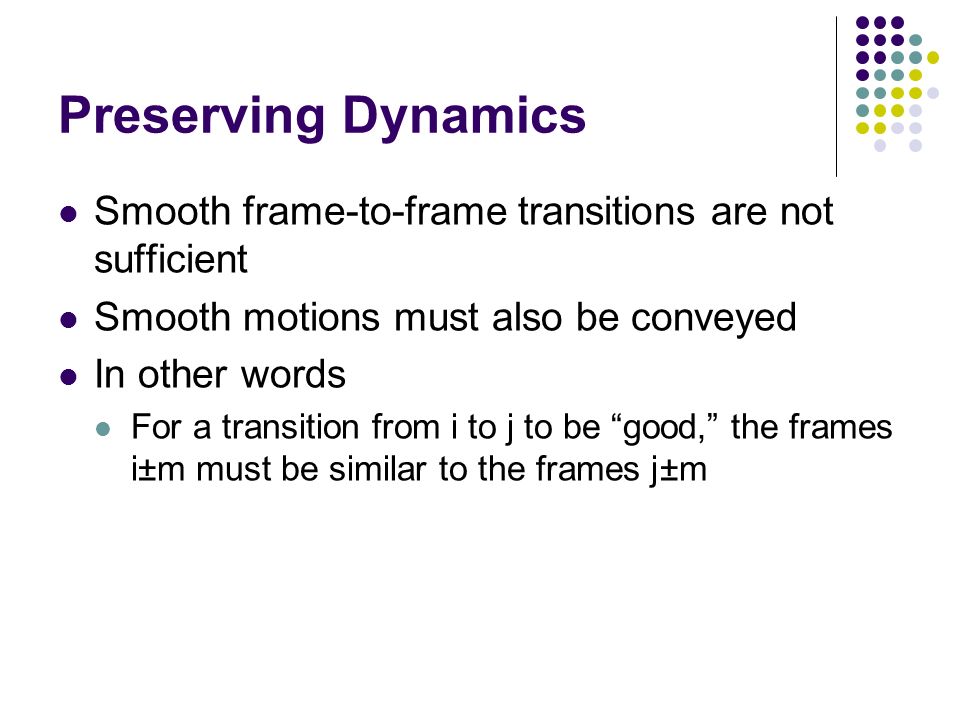 Preserving Dynamics

- Smooth frame-to-frame transitions are not sufficient
- Smooth motions must also be conveyed
- In other words
  - For a transition from i to j to be “good,” the frames i±m must be similar to the frames j±m